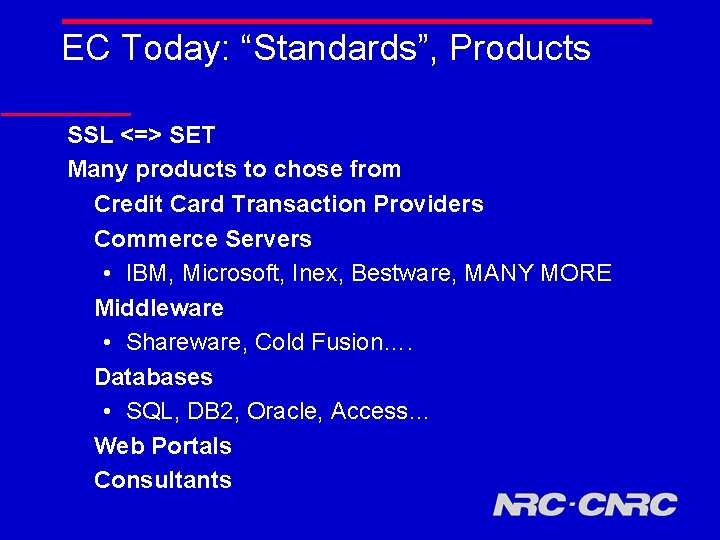 EC Today: “Standards”, Products

SSL <=> SET

Many products to chose from

Credit Card Transaction Providers

Commerce Servers

• IBM, Microsoft, Inex, Bestware, MANY MORE

Middleware

• Shareware, Cold Fusion….

Databases

• SQL, DB2, Oracle, Access…

Web Portals

Consultants

NRC·CNRC